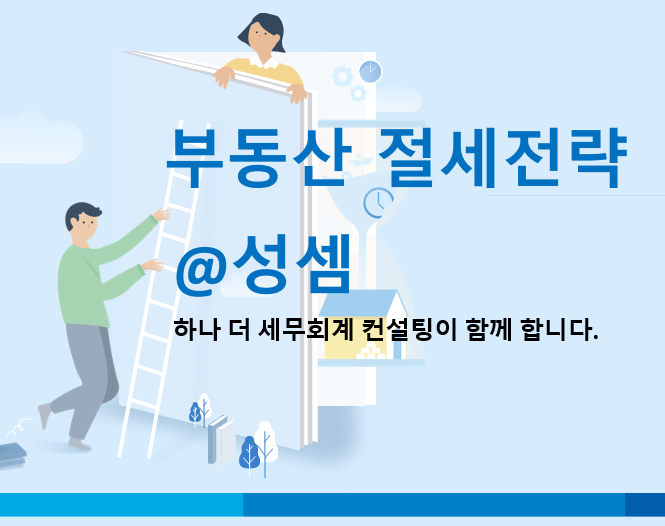 부동산 절세전략

@성셈

하나 더 세무회계 컨설팅이 함께 합니다.